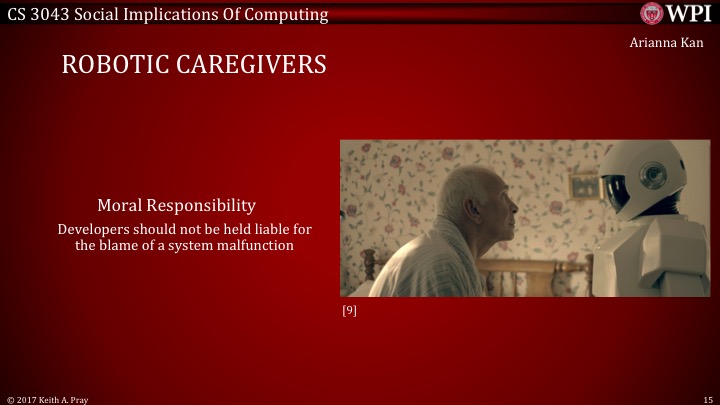 CS 3043 Social Implications Of Computing

WPI

Arianna Kan

ROBOTIC CAREGIVERS

Moral Responsibility

Developers should not be held liable for the blame of a system malfunction

[9]

© 2017 Keith A. Pray

15